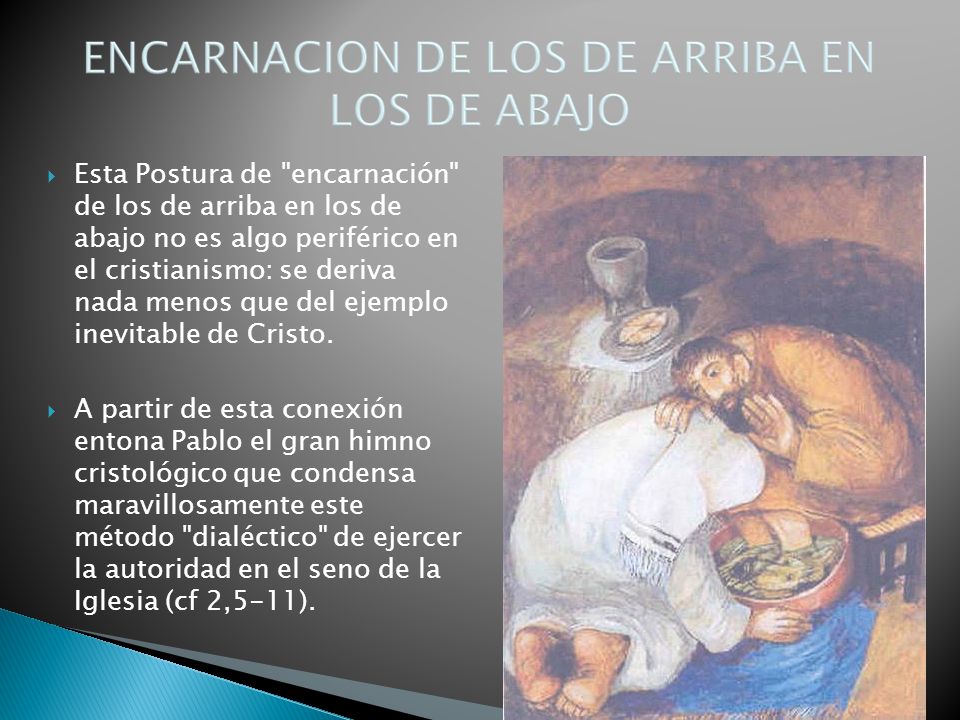 ENCARNACION DE LOS DE ARRIBA EN LOS DE ABAJO

Esta Postura de "encarnación" de los de arriba en los de abajo no es algo periférico en el cristianismo: se deriva nada menos que del ejemplo inevitable de Cristo.

A partir de esta conexión entona Pablo el gran himno cristológico que condensa maravillosamente este método "dialéctico" de ejercer la autoridad en el seno de la Iglesia (cf 2,5-11).